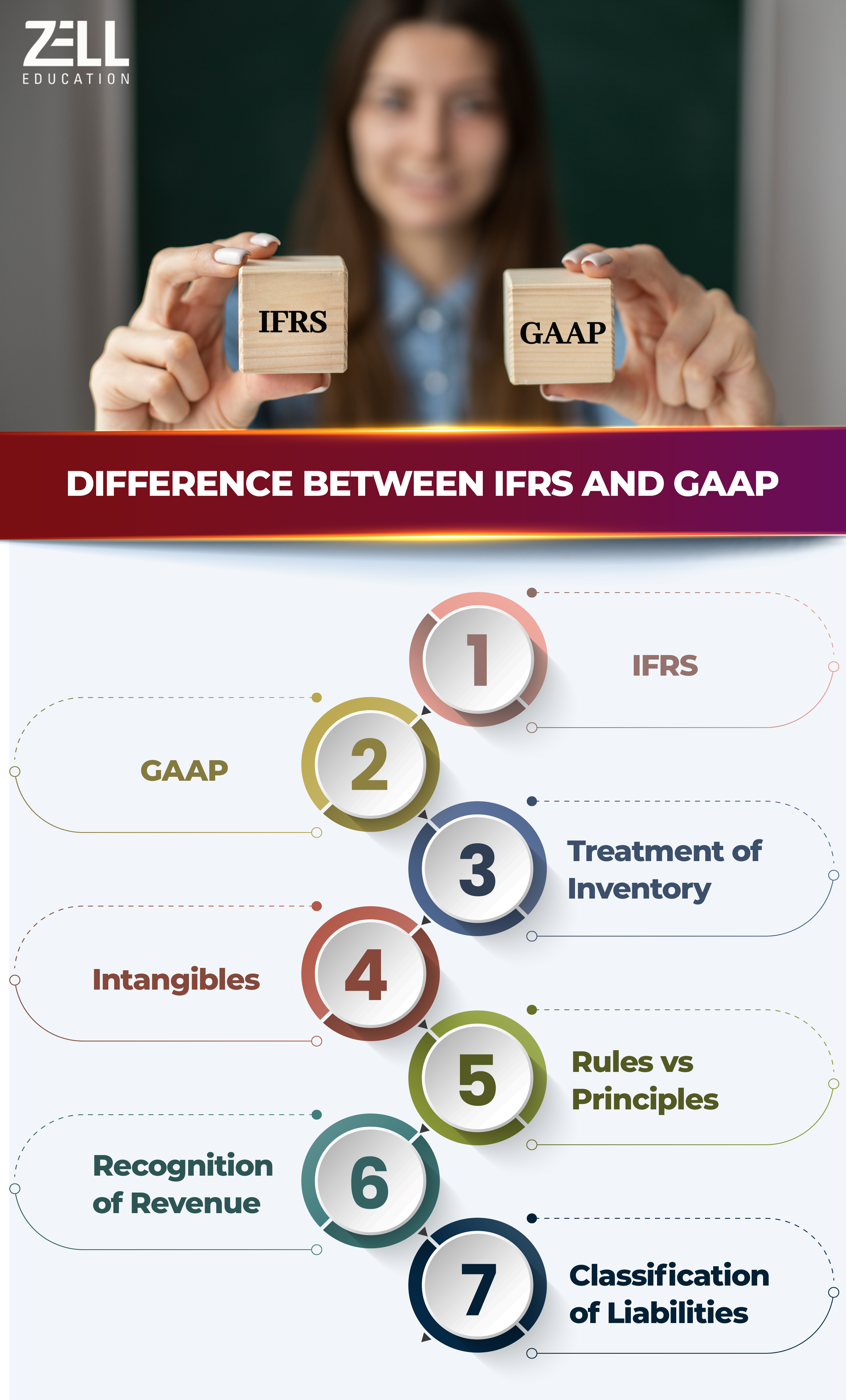 ZELL
EDUCATION

IFRS

GAAP

DIFFERENCE BETWEEN IFRS AND GAAP

1 IFRS

2 GAAP

3 Treatment of Inventory

4 Intangibles

5 Rules vs Principles

6 Recognition of Revenue

7 Classification of Liabilities